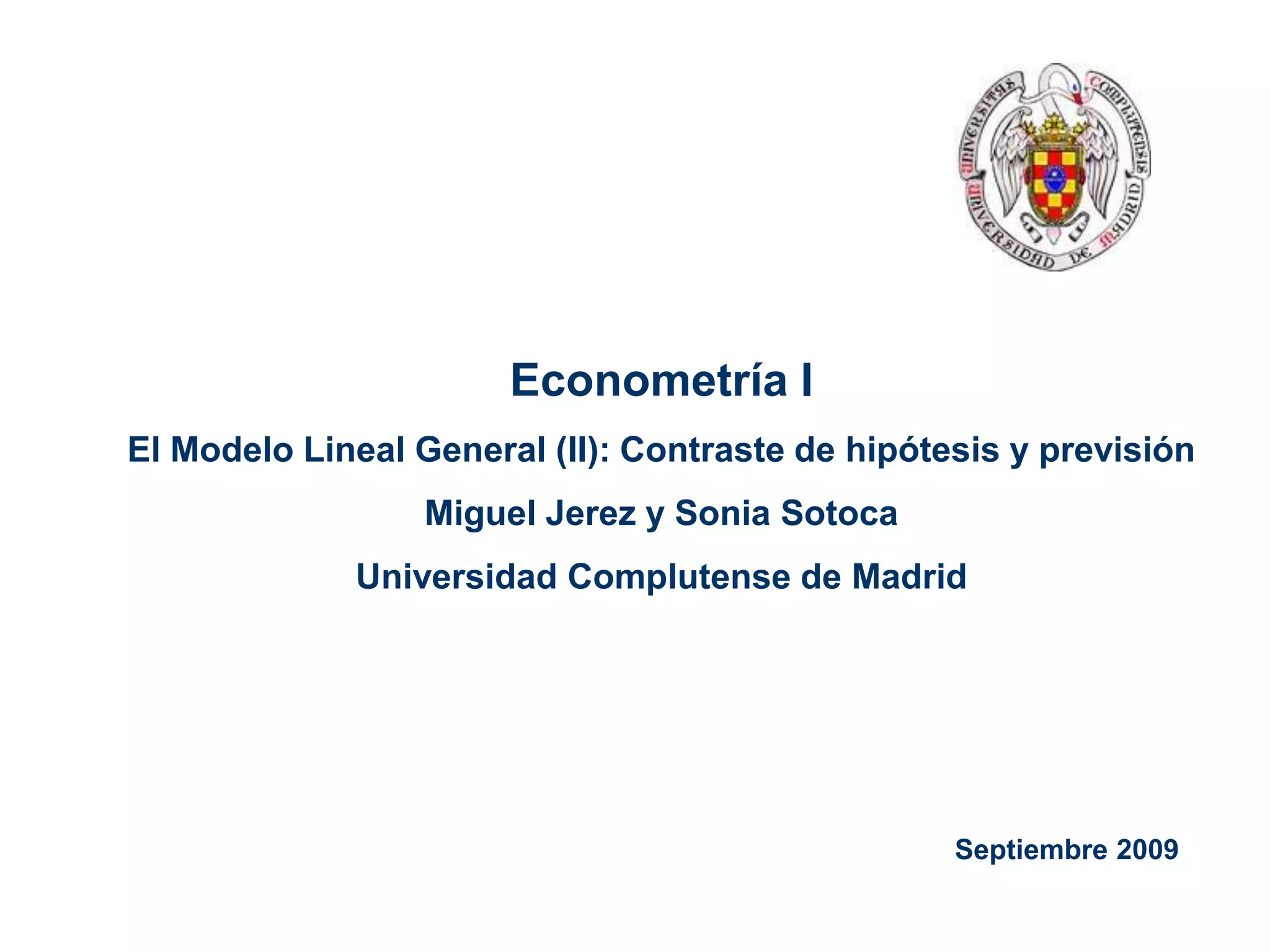 UNIVERSITAS COMPLUTENSIS
UNIVERSIDAD DE MADRID

Econometría I

El Modelo Lineal General (II): Contraste de hipótesis y previsión

Miguel Jerez y Sonia Sotoca

Universidad Complutense de Madrid

Septiembre 2009